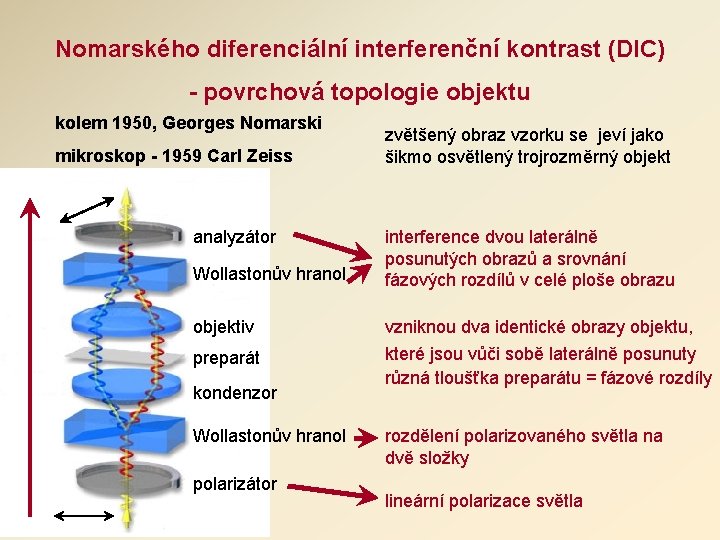 Nomarského diferenciální interferenční kontrast (DIC)

- povrchová topologie objektu

kolem 1950, Georges Nomarski

mikroskop - 1959 Carl Zeiss

zvětšený obraz vzorku se jeví jako šikmo osvětlený trojrozměrný objekt

analyzátor

Wollastonův hranol

interference dvou laterálně posunutých obrazů a srovnání fázových rozdílů v celé ploše obrazu

objektiv

preparát

kondenzor

vzniknou dva identické obrazy objektu, které jsou vůči sobě laterálně posunuty

různá tloušťka preparátu = fázové rozdíly

Wollastonův hranol

rozdělení polarizovaného světla na dvě složky

polarizátor

lineární polarizace světla